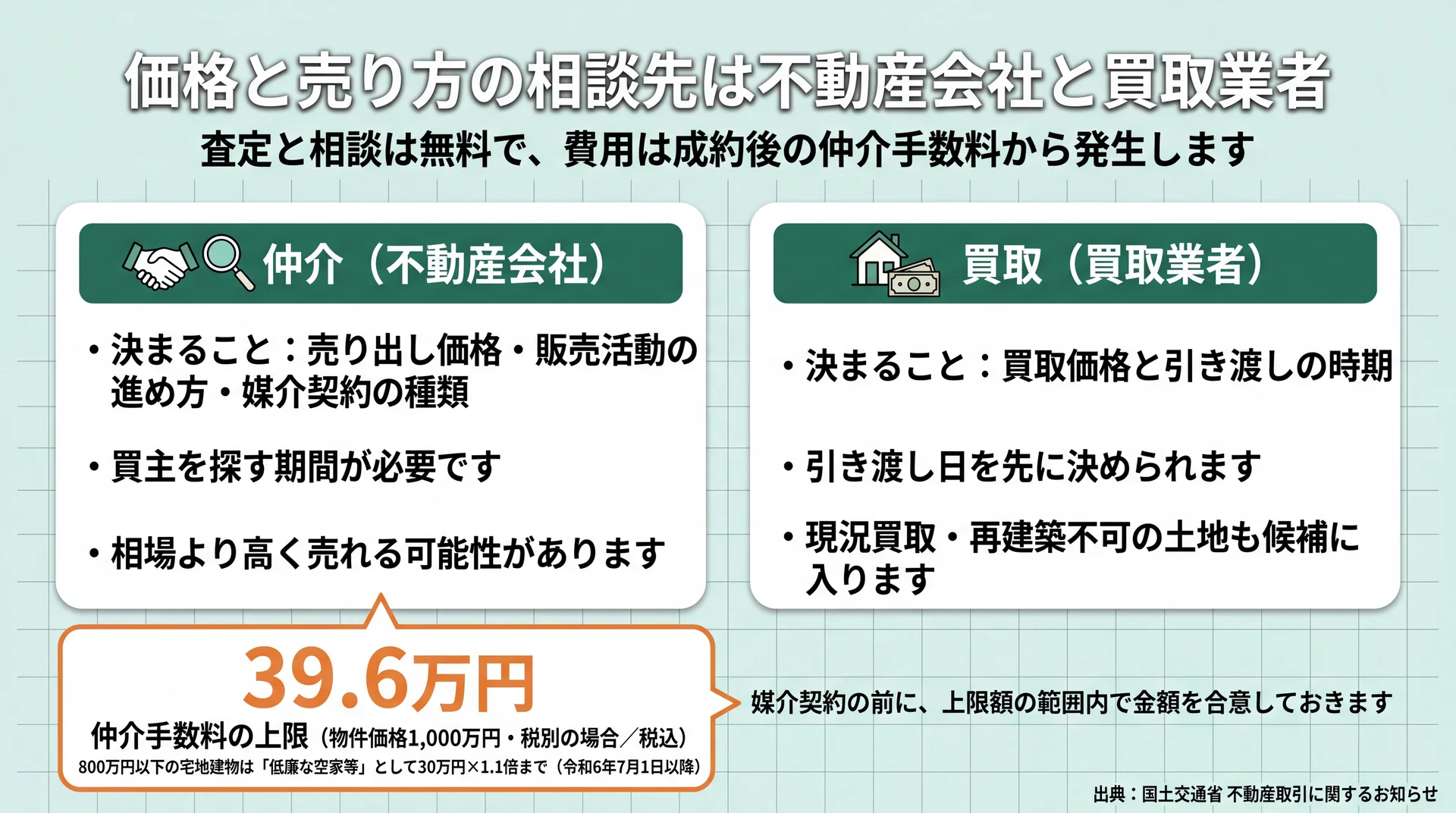 価格と売り方の相談先は不動産会社と買取業者

査定と相談は無料で、費用は成約後の仲介手数料から発生します

仲介（不動産会社）

・決まること：売り出し価格・販売活動の進め方・媒介契約の種類

・買主を探す期間が必要です

・相場より高く売れる可能性があります

買取（買取業者）

・決まること：買取価格と引き渡しの時期

・引き渡し日を先に決められます

・現況買取・再建築不可の土地も候補に入ります

39.6万円

仲介手数料の上限（物件価格1,000万円・税別の場合／税込）

800万円以下の宅地建物は「低廉な空家等」として30万円×1.1倍まで（令和6年7月1日以降）

媒介契約の前に、上限額の範囲内で金額を合意しておきます

出典：国土交通省 不動産取引に関するお知らせ